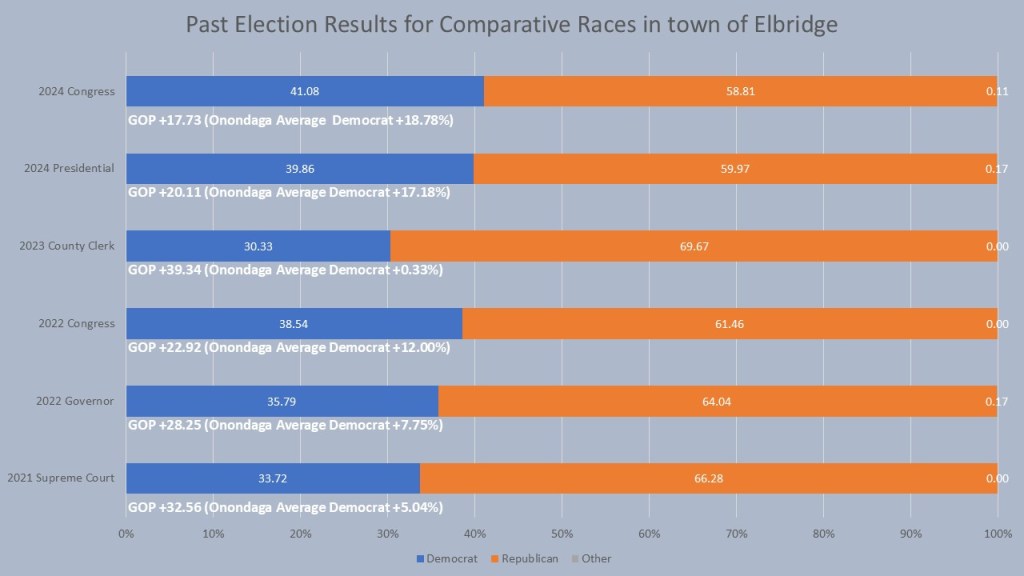 Past Election Results for Comparative Races in town of Elbridge

2024 Congress
41.08
58.81
0.11
GOP +17.73 (Onondaga Average Democrat +18.78%)

2024 Presidential
39.86
59.97
0.17
GOP +20.11 (Onondaga Average Democrat +17.18%)

2023 County Clerk
30.33
69.67
0.00
GOP +39.34 (Onondaga Average Democrat +0.33%)

2022 Congress
38.54
61.46
0.00
GOP +22.92 (Onondaga Average Democrat +12.00%)

2022 Governor
35.79
64.04
0.17
GOP +28.25 (Onondaga Average Democrat +7.75%)

2021 Supreme Court
33.72
66.28
0.00
GOP +32.56 (Onondaga Average Democrat +5.04%)

0% 10% 20% 30% 40% 50% 60% 70% 80% 90% 100%

Democrat Republican Other